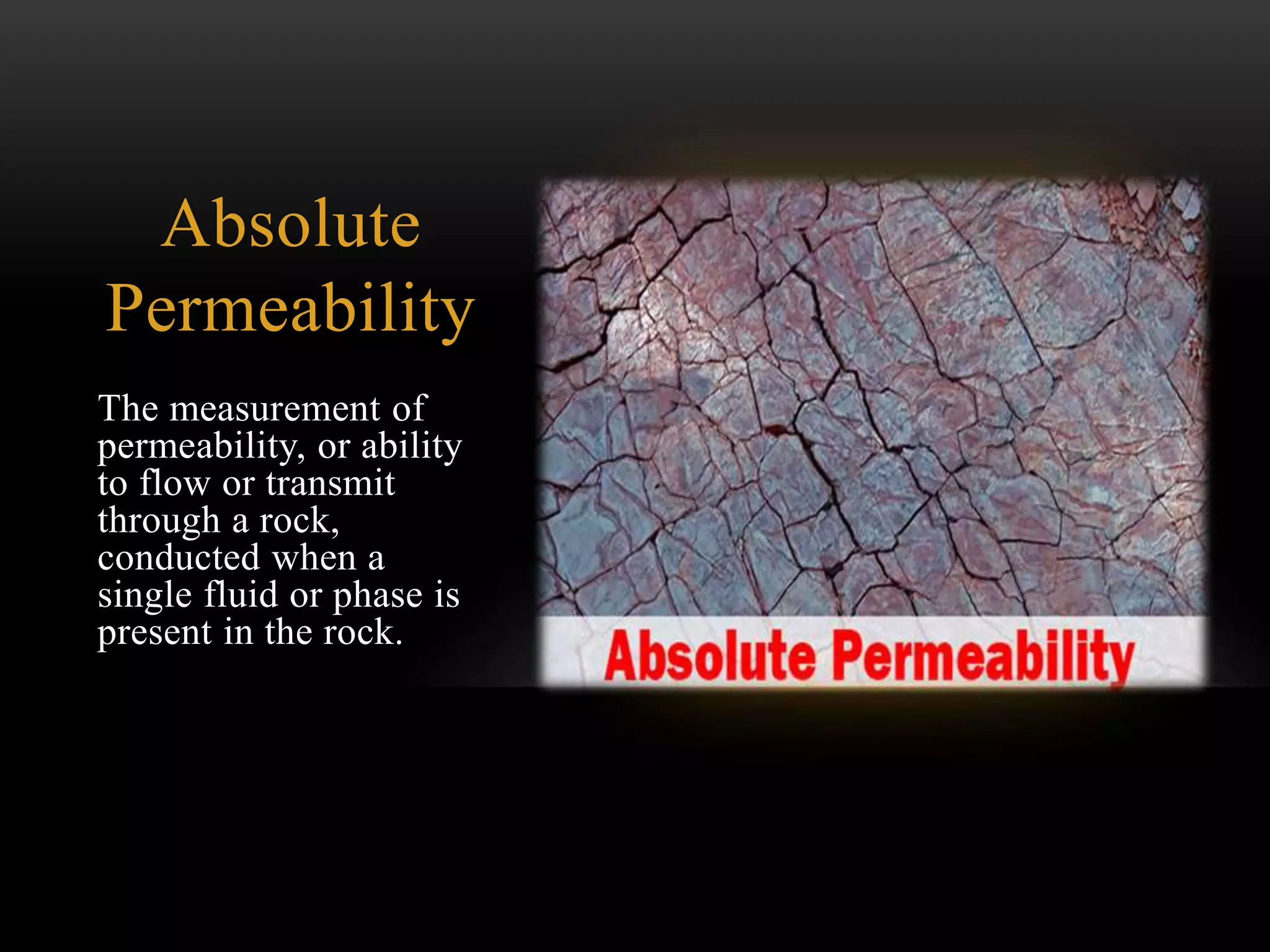 Absolute Permeability

The measurement of permeability, or ability to flow or transmit through a rock, conducted when a single fluid or phase is present in the rock.

Absolute Permeability